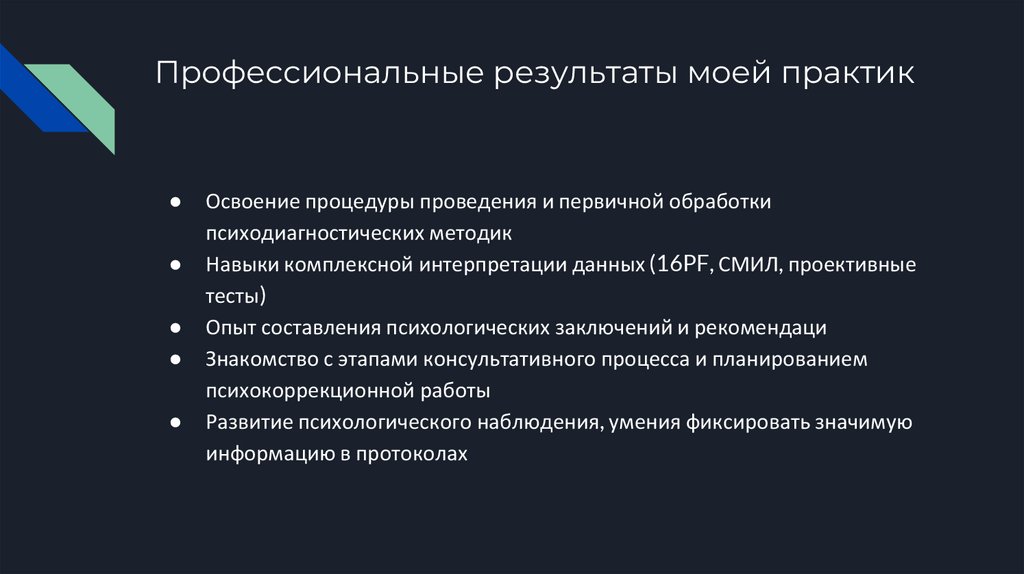 Профессиональные результаты моей практик

● Освоение процедуры проведения и первичной обработки психодиагностических методик
● Навыки комплексной интерпретации данных (16PF, СМИЛ, проективные тесты)
● Опыт составления психологических заключений и рекомендаци
● Знакомство с этапами консультативного процесса и планированием психокоррекционной работы
● Развитие психологического наблюдения, умения фиксировать значимую информацию в протоколах